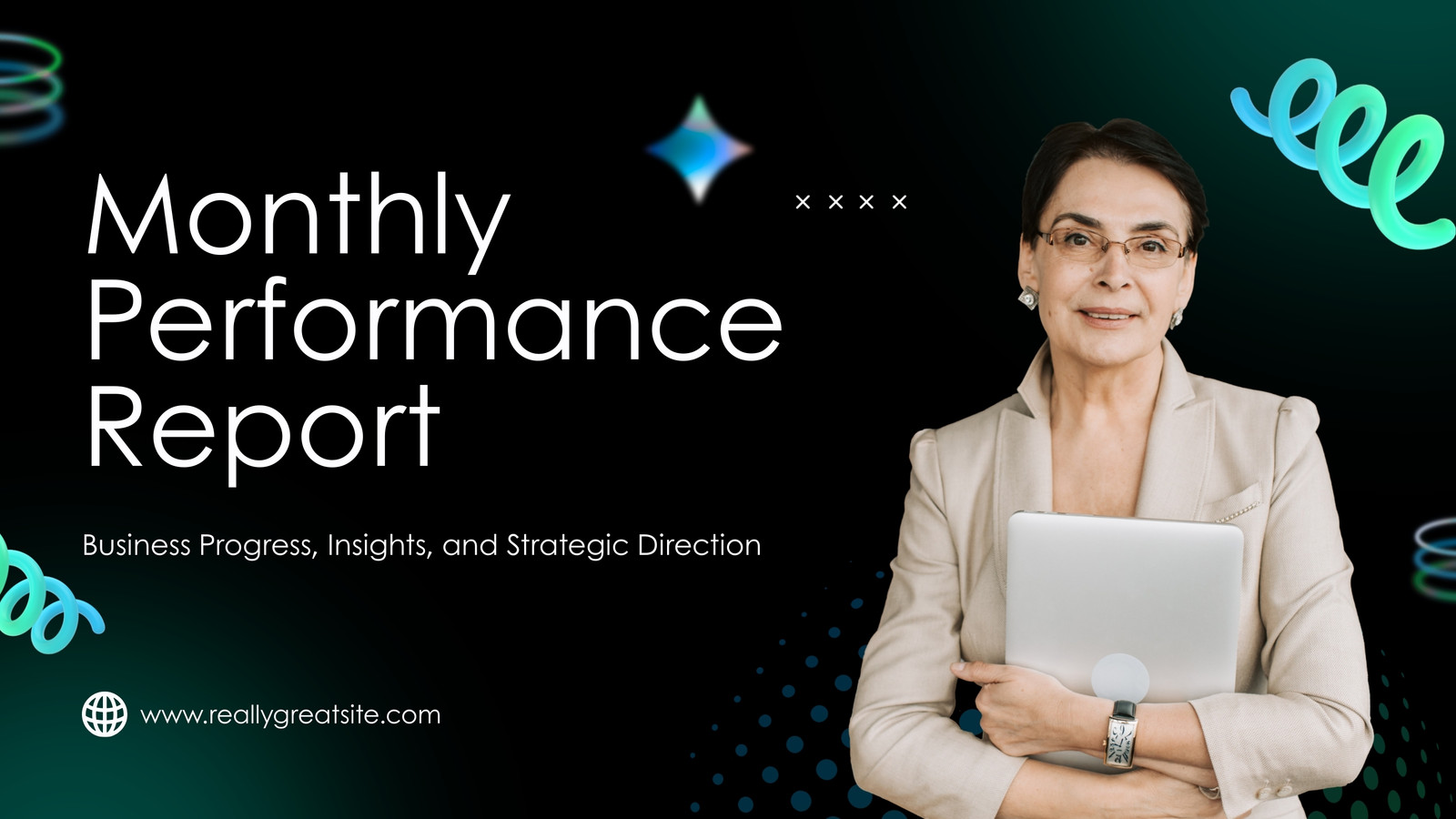 Monthly Performance Report

× × × ×

Business Progress, Insights, and Strategic Direction

www.reallygreatsite.com